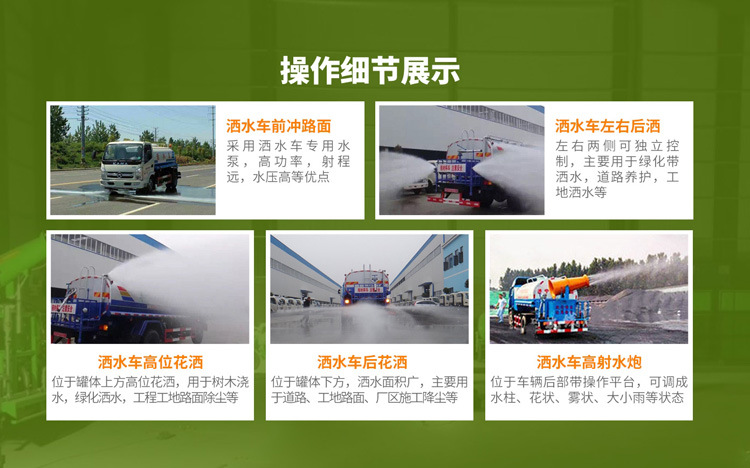 操作细节展示

洒水车前冲路面
采用洒水车专用水泵，高功率，射程远，水压高等优点

洒水车左右后洒
左右两侧可独立控制，主要用于绿化带洒水，道路养护，工地洒水等

洒水车高位花洒
位于罐体上方高位花洒，用于树木浇水，绿化洒水，工程工地路面除尘等

洒水车后花洒
位于罐体下方，洒水面积广，主要用于道路、工地路面、厂区施工降尘等

洒水车高射水炮
位于车辆后部带操作平台，可调成水柱、花状、雾状、大小雨等状态